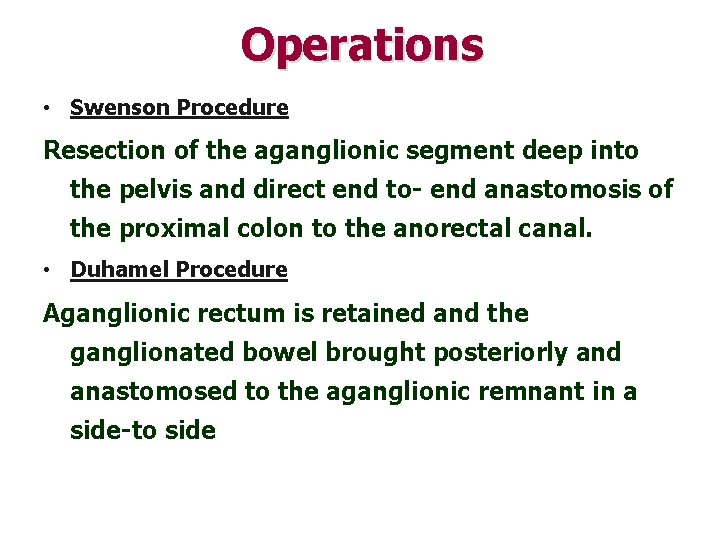 Operations

• Swenson Procedure

Resection of the aganglionic segment deep into the pelvis and direct end to- end anastomosis of the proximal colon to the anorectal canal.

• Duhamel Procedure

Aganglionic rectum is retained and the ganglionated bowel brought posteriorly and anastomosed to the aganglionic remnant in a side-to side